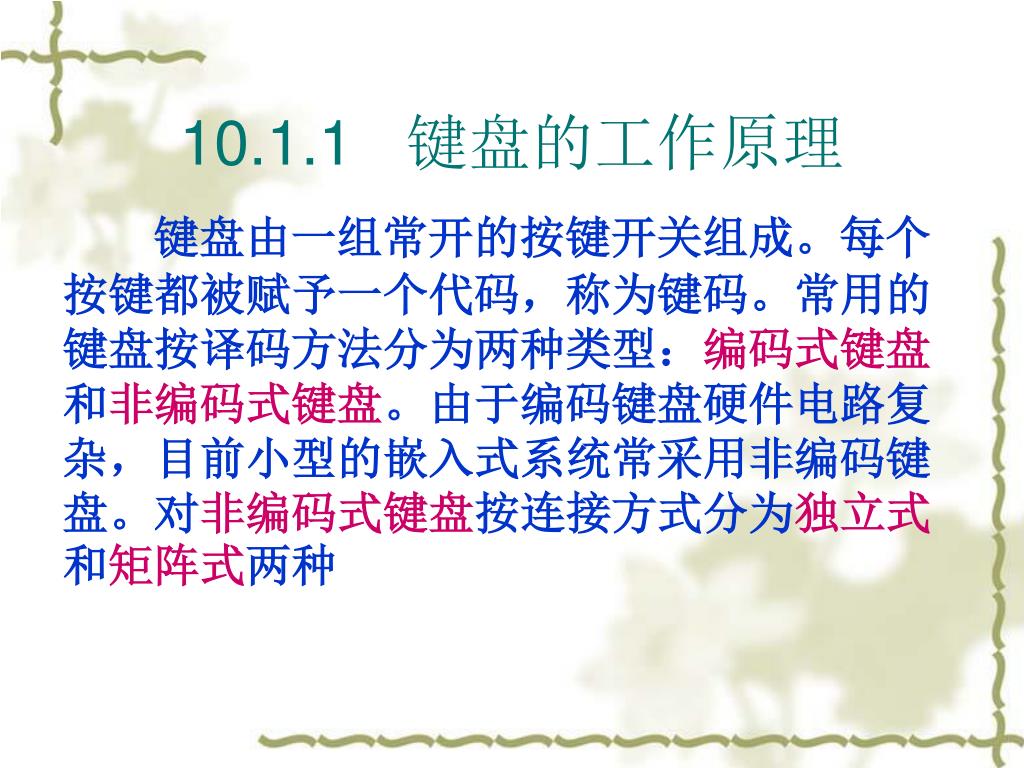 10.1.1 键盘的工作原理

键盘由一组常开的按键开关组成。每个按键都被赋予一个代码，称为键码。常用的键盘按译码方法分为两种类型：编码式键盘和非编码式键盘。由于编码键盘硬件电路复杂，目前小型的嵌入式系统常采用非编码键盘。对非编码式键盘按连接方式分为独立式和矩阵式两种